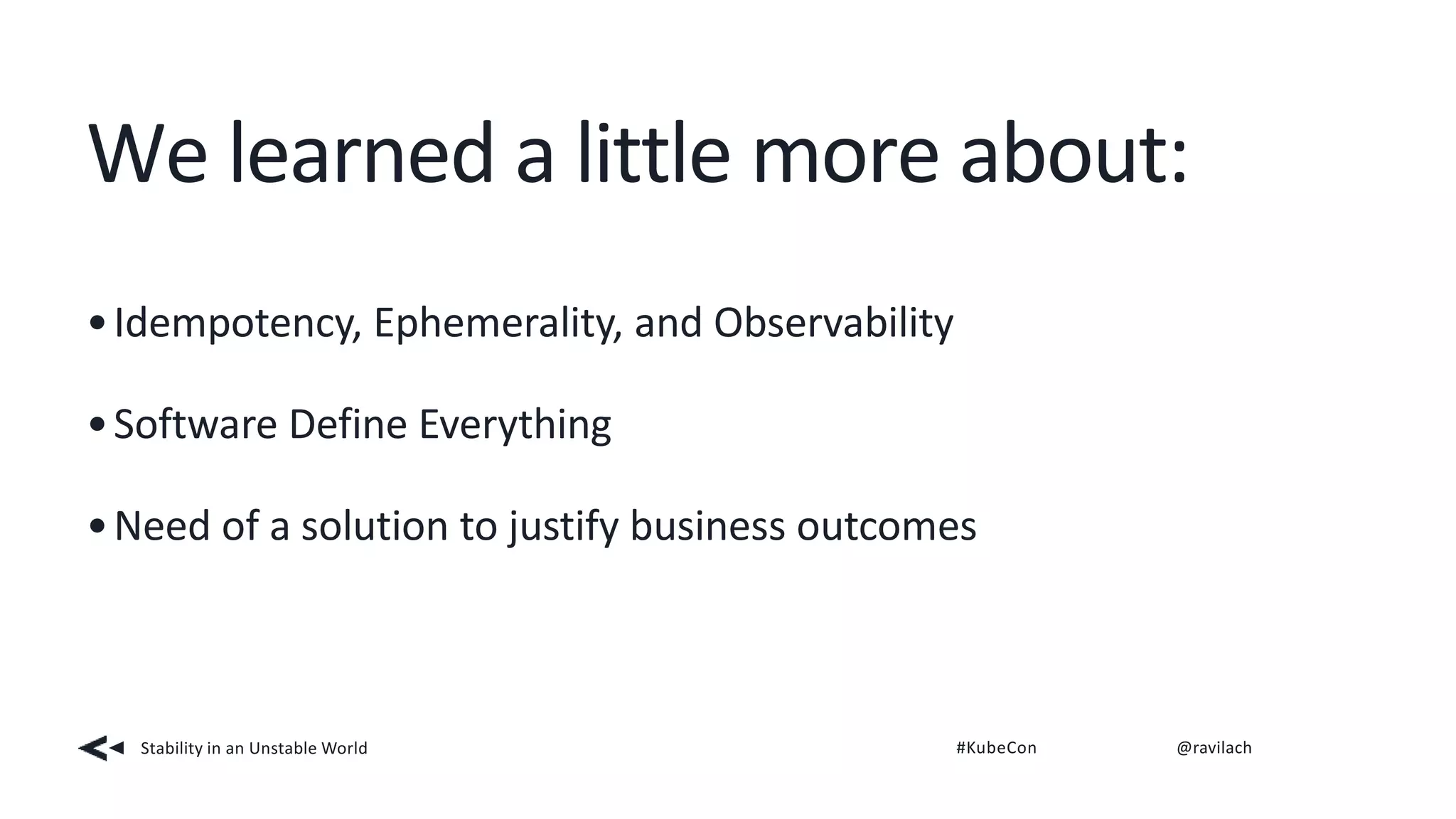 We learned a little more about:

• Idempotency, Ephemerality, and Observability

• Software Define Everything

• Need of a solution to justify business outcomes

Stability in an Unstable World

#KubeCon

@ravilach